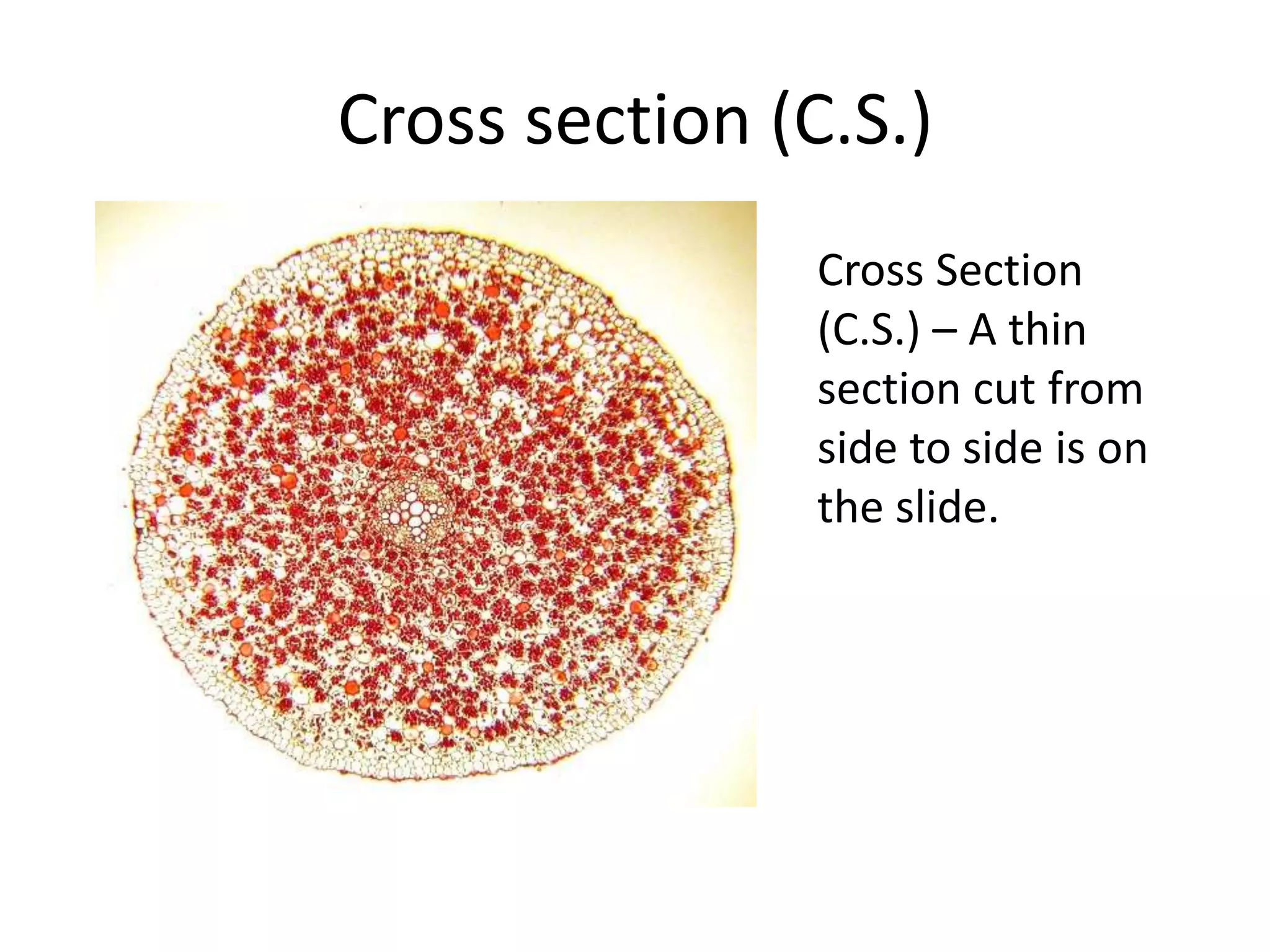 Cross section (C.S.)

Cross Section (C.S.) – A thin section cut from side to side is on the slide.